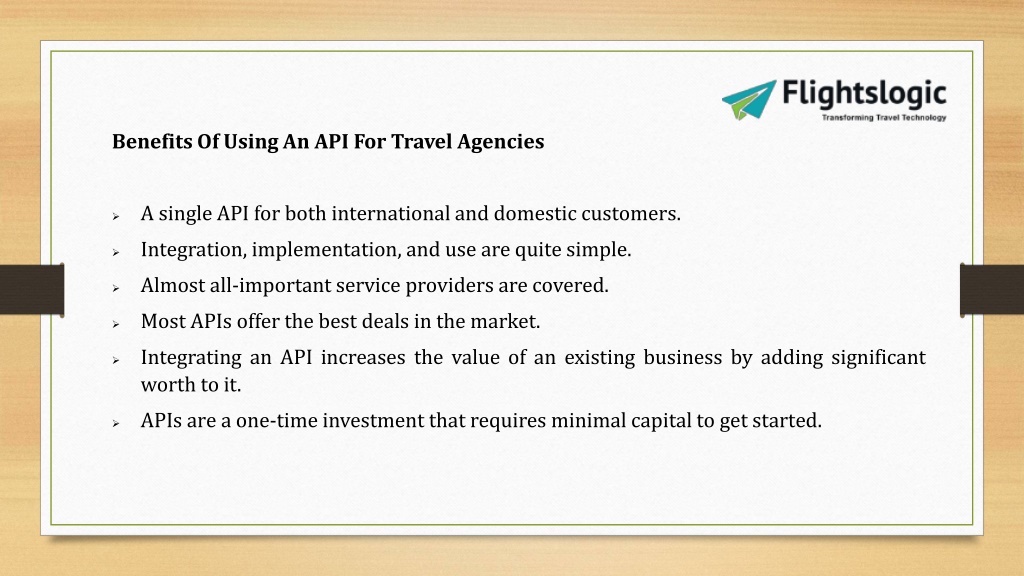 Flightslogic
Transforming Travel Technology

Benefits Of Using An API For Travel Agencies

➢ A single API for both international and domestic customers.

➢ Integration, implementation, and use are quite simple.

➢ Almost all-important service providers are covered.

➢ Most APIs offer the best deals in the market.

➢ Integrating an API increases the value of an existing business by adding significant worth to it.

➢ APIs are a one-time investment that requires minimal capital to get started.